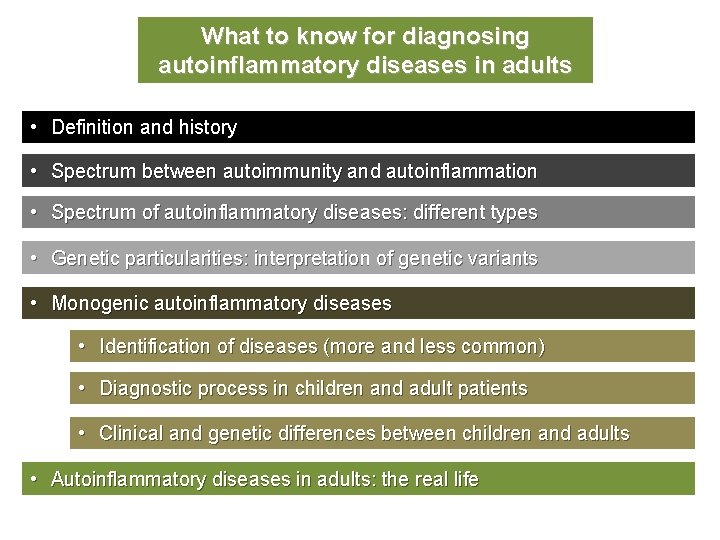 What to know for diagnosing autoinflammatory diseases in adults

• Definition and history

• Spectrum between autoimmunity and autoinflammation

• Spectrum of autoinflammatory diseases: different types

• Genetic particularities: interpretation of genetic variants

• Monogenic autoinflammatory diseases

• Identification of diseases (more and less common)

• Diagnostic process in children and adult patients

• Clinical and genetic differences between children and adults

• Autoinflammatory diseases in adults: the real life